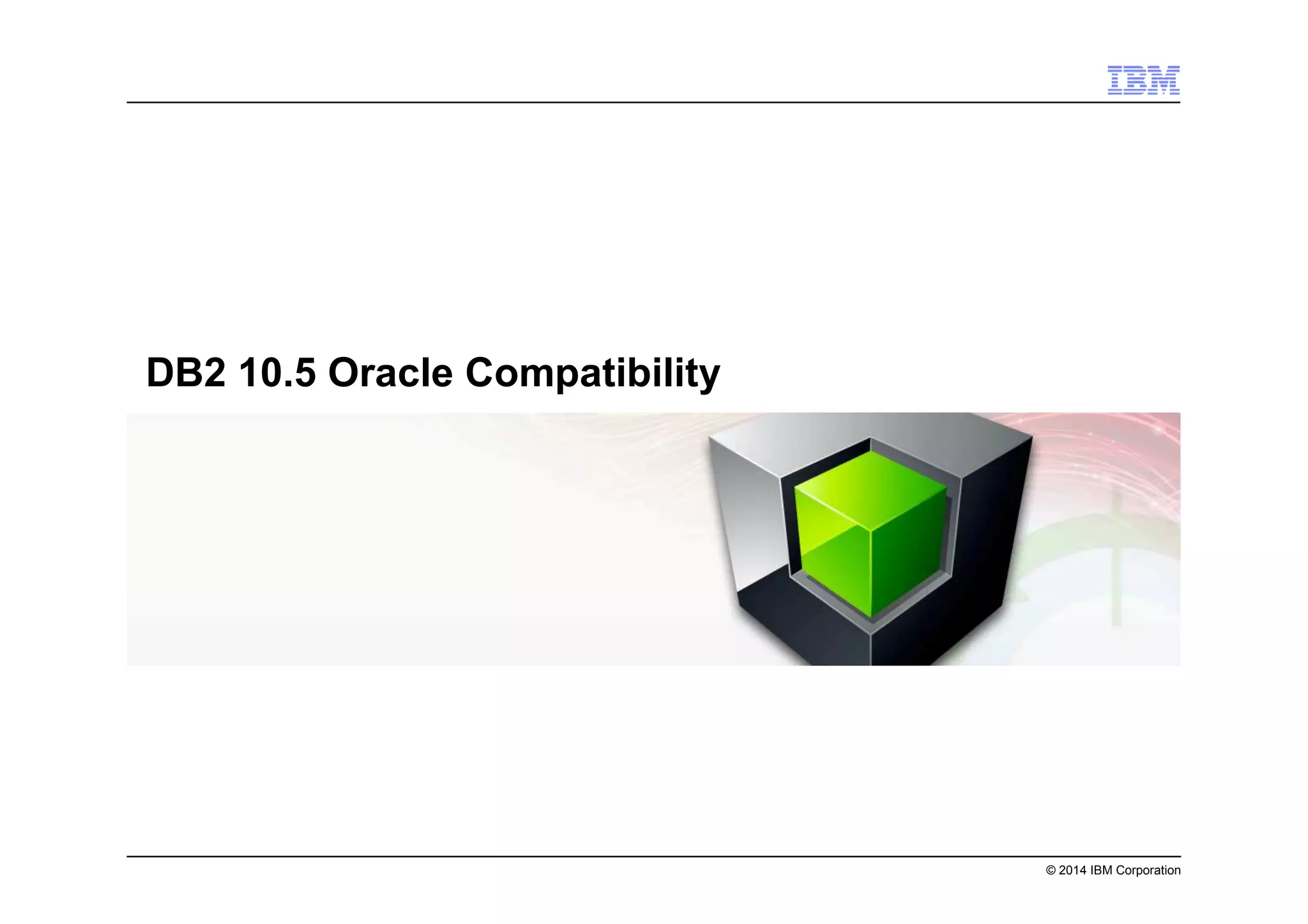 IBM

DB2 10.5 Oracle Compatibility

© 2014 IBM Corporation